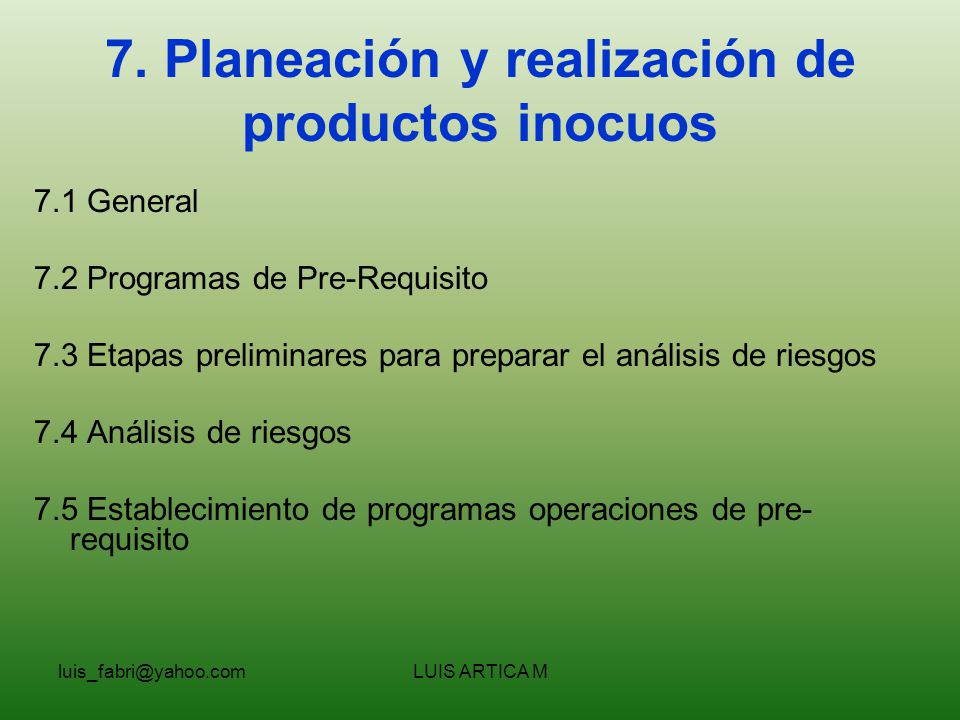 7. Planeación y realización de productos inocuos

7.1 General

7.2 Programas de Pre-Requisito

7.3 Etapas preliminares para preparar el análisis de riesgos

7.4 Análisis de riesgos

7.5 Establecimiento de programas operaciones de pre-requisito

luis_fabri@yahoo.com

LUIS ARTICA M